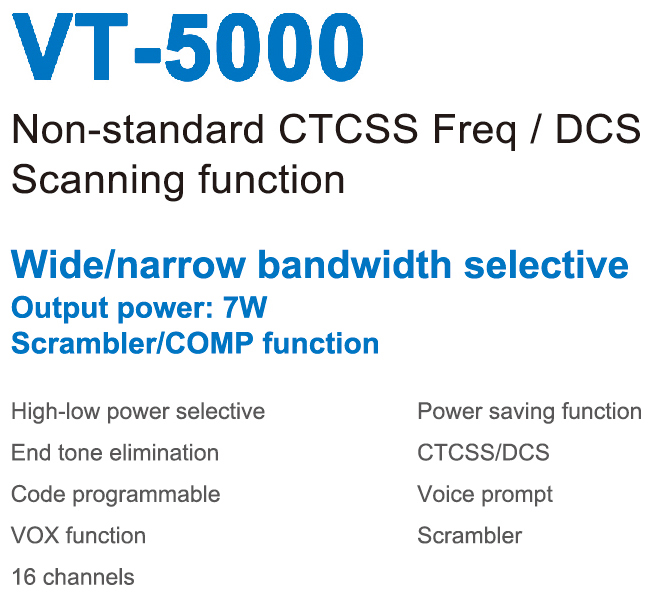 VT-5000

Non-standard CTCSS Freq / DCS Scanning function

Wide/narrow bandwidth selective
Output power: 7W
Scrambler/COMP function

High-low power selective
End tone elimination
Code programmable
VOX function
16 channels

Power saving function
CTCSS/DCS
Voice prompt
Scrambler